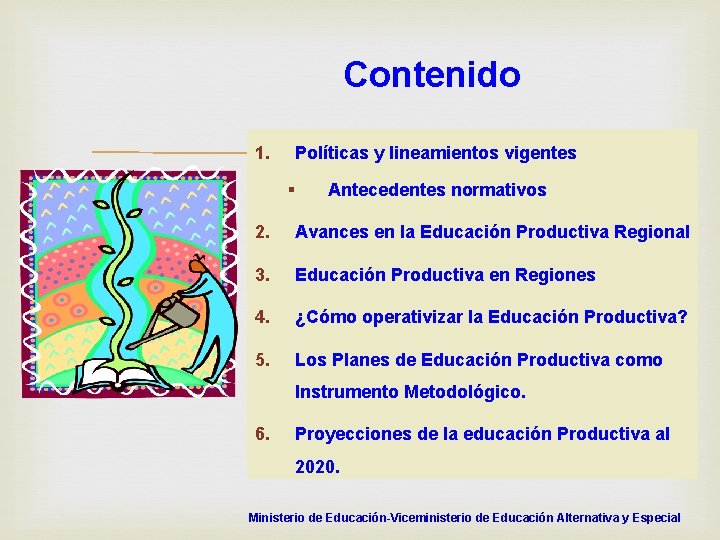 Contenido

1. Políticas y lineamientos vigentes
▪ Antecedentes normativos
2. Avances en la Educación Productiva Regional
3. Educación Productiva en Regiones
4. ¿Cómo operativizar la Educación Productiva?
5. Los Planes de Educación Productiva como Instrumento Metodológico.
6. Proyecciones de la educación Productiva al 2020.

Ministerio de Educación-Viceministerio de Educación Alternativa y Especial